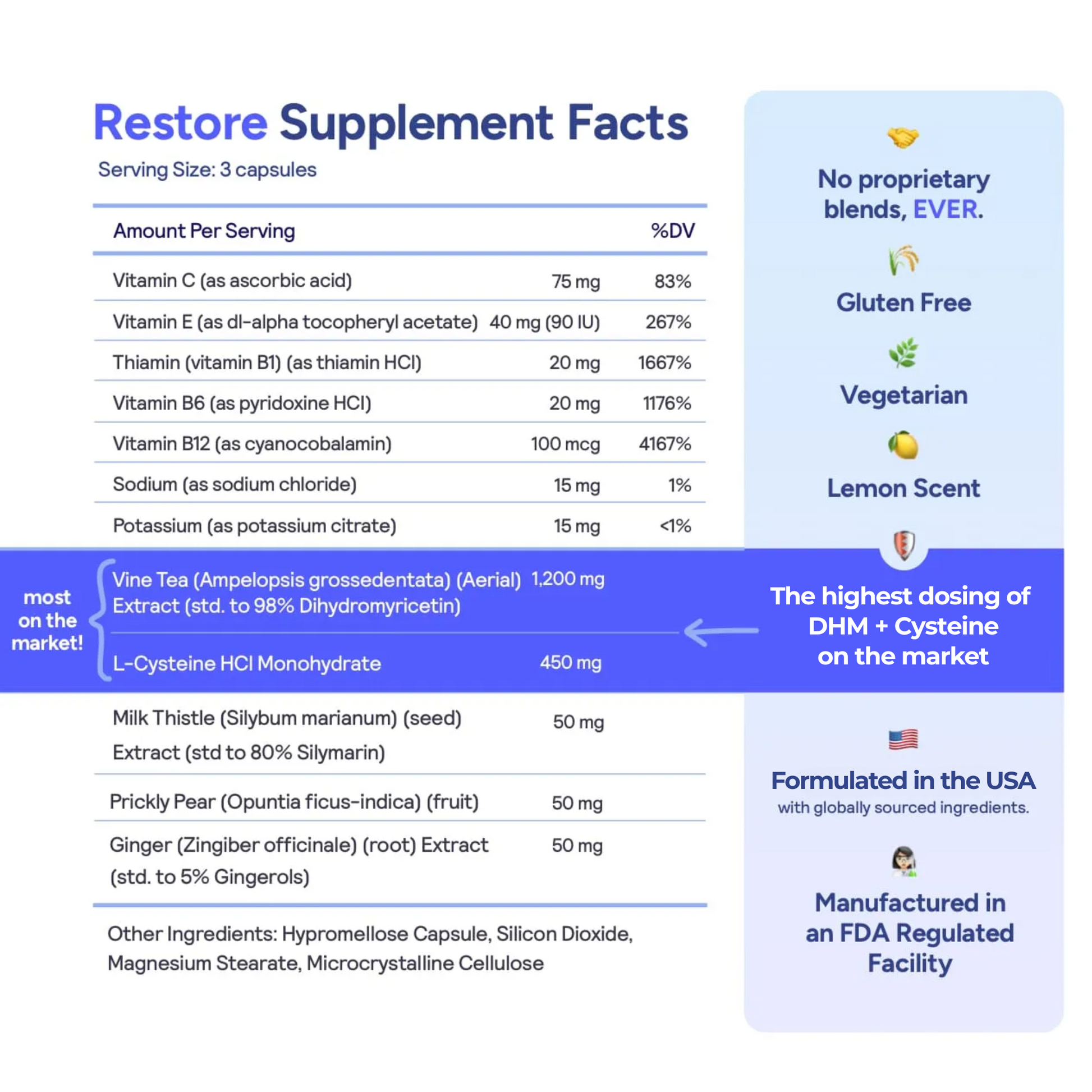 Restore Supplement Facts

Serving Size: 3 capsules

| Amount Per Serving | | %DV |
|---|---|---|
| Vitamin C (as ascorbic acid) | 75 mg | 83% |
| Vitamin E (as dl-alpha tocopheryl acetate) | 40 mg (90 IU) | 267% |
| Thiamin (vitamin B1) (as thiamin HCl) | 20 mg | 1667% |
| Vitamin B6 (as pyridoxine HCl) | 20 mg | 1176% |
| Vitamin B12 (as cyanocobalamin) | 100 mcg | 4167% |
| Sodium (as sodium chloride) | 15 mg | 1% |
| Potassium (as potassium citrate) | 15 mg | <1% |
| Vine Tea (Ampelopsis grossedentata) (Aerial) Extract (std. to 98% Dihydromyricetin) | 1,200 mg | |
| L-Cysteine HCl Monohydrate | 450 mg | |
| Milk Thistle (Silybum marianum) (seed) Extract (std to 80% Silymarin) | 50 mg | |
| Prickly Pear (Opuntia ficus-indica) (fruit) | 50 mg | |
| Ginger (Zingiber officinale) (root) Extract (std. to 5% Gingerols) | 50 mg | |

most on the market!

Other Ingredients: Hypromellose Capsule, Silicon Dioxide, Magnesium Stearate, Microcrystalline Cellulose

No proprietary blends, EVER.

Gluten Free

Vegetarian

Lemon Scent

The highest dosing of DHM + Cysteine on the market

Formulated in the USA
with globally sourced ingredients.

Manufactured in an FDA Regulated Facility